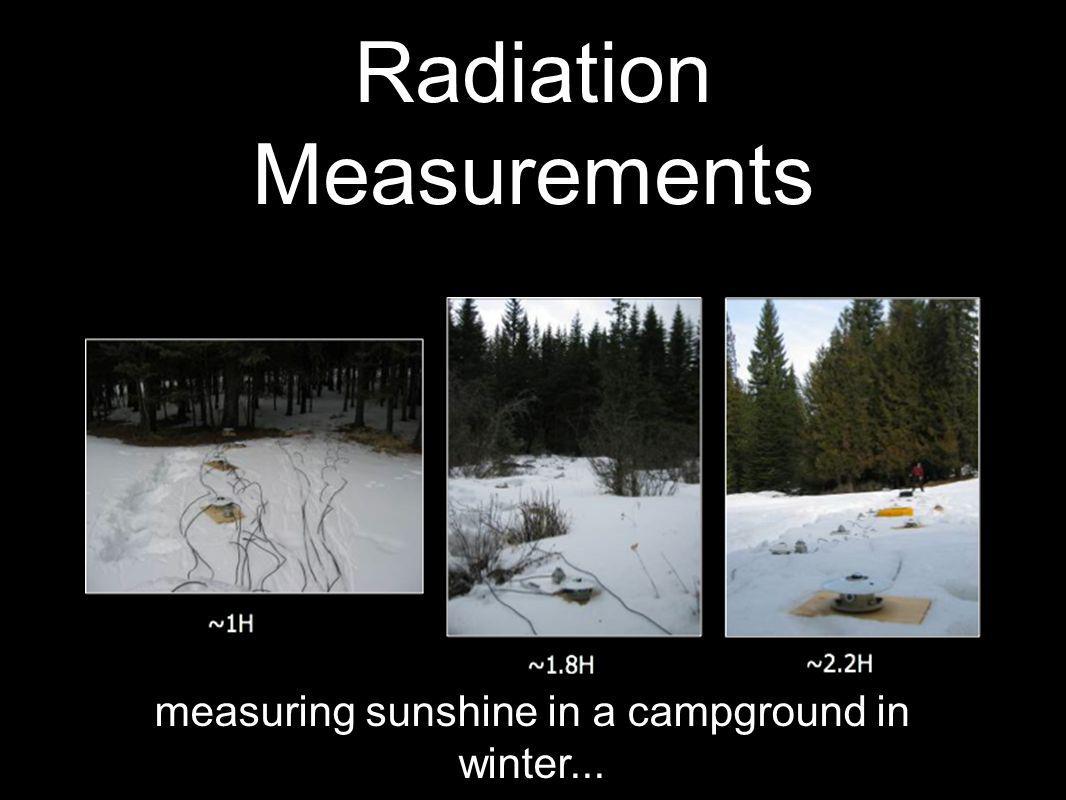 Radiation Measurements

~1H

~1.8H

~2.2H

measuring sunshine in a campground in winter...